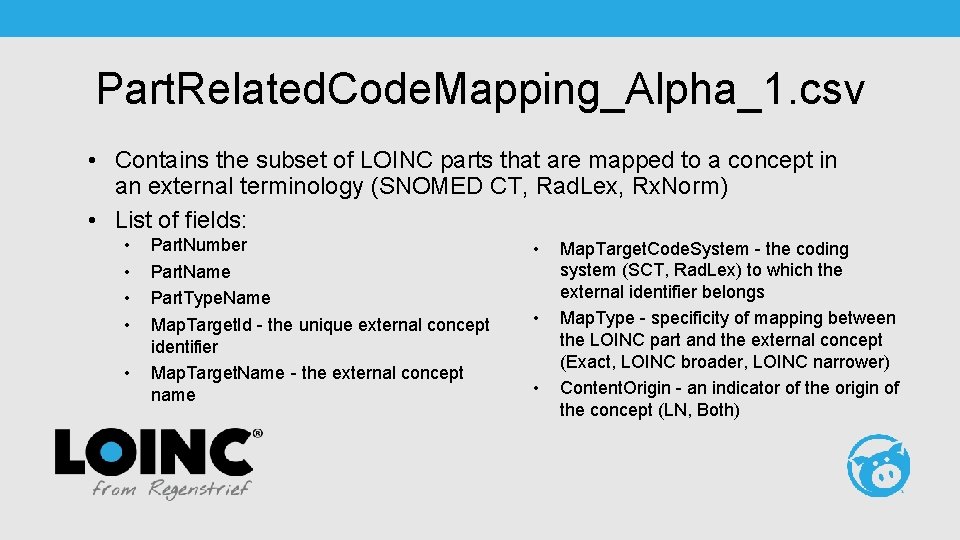 Part.Related.Code.Mapping_Alpha_1.csv

• Contains the subset of LOINC parts that are mapped to a concept in an external terminology (SNOMED CT, Rad.Lex, Rx.Norm)
• List of fields:
• Part.Number
• Part.Name
• Part.Type.Name
• Map.Target.Id - the unique external concept identifier
• Map.Target.Name - the external concept name

• Map.Target.Code.System - the coding system (SCT, Rad.Lex) to which the external identifier belongs
• Map.Type - specificity of mapping between the LOINC part and the external concept (Exact, LOINC broader, LOINC narrower)
• Content.Origin - an indicator of the origin of the concept (LN, Both)

LOINC®
from Regenstrief